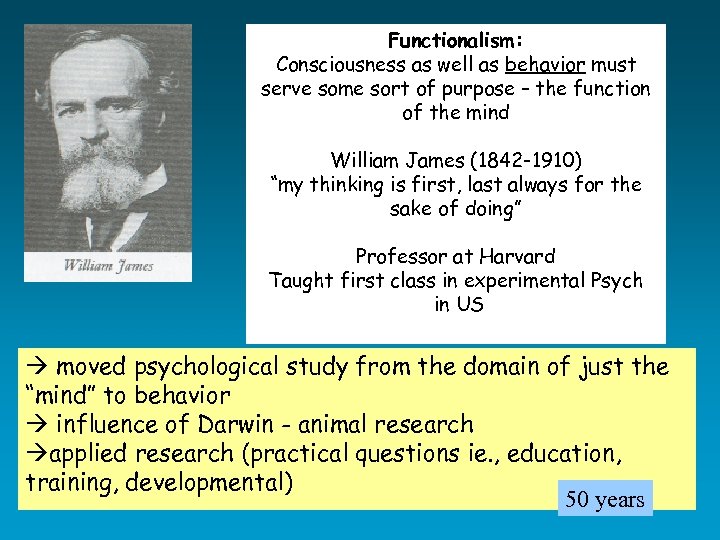 William James

Functionalism:
Consciousness as well as behavior must serve some sort of purpose – the function of the mind

William James (1842-1910)
"my thinking is first, last always for the sake of doing"

Professor at Harvard
Taught first class in experimental Psych in US

→ moved psychological study from the domain of just the "mind" to behavior
→ influence of Darwin - animal research
→applied research (practical questions ie., education, training, developmental)

50 years